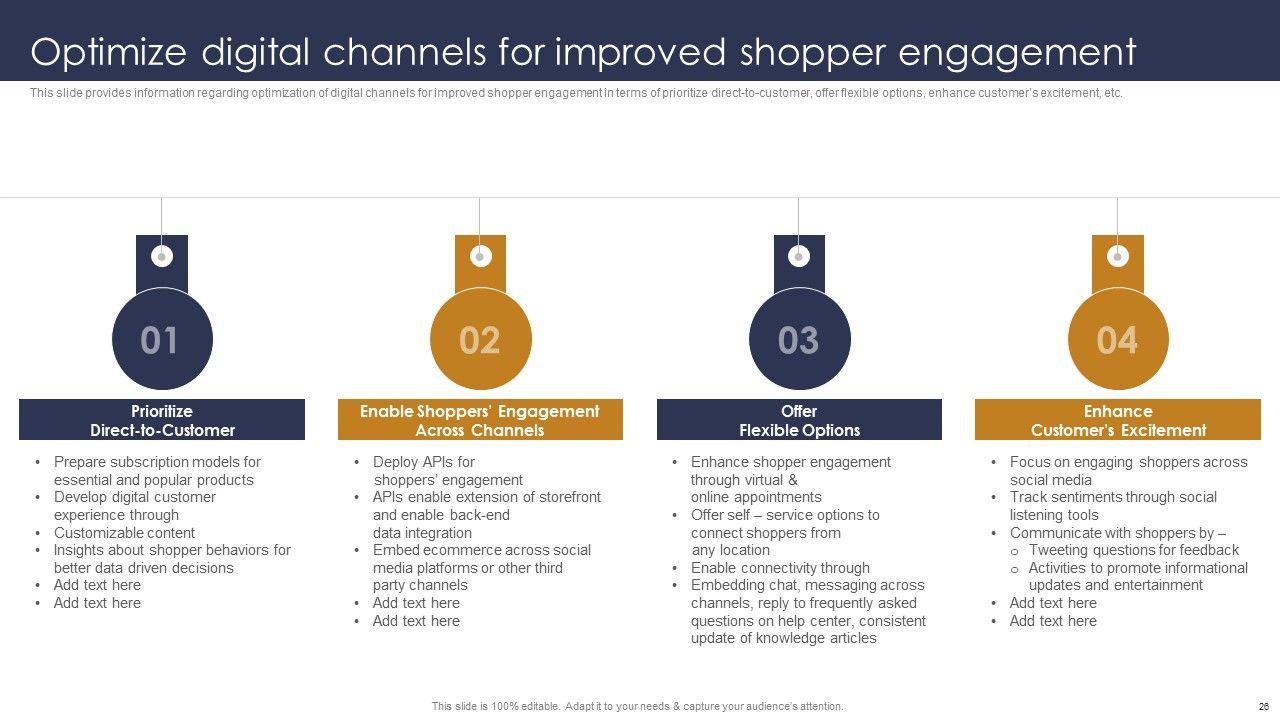 Optimize digital channels for improved shopper engagement

This slide provides information regarding optimization of digital channels for improved shopper engagement in terms of prioritize direct-to-customer, offer flexible options, enhance customer's excitement, etc.

01

Prioritize Direct-to-Customer

• Prepare subscription models for essential and popular products
• Develop digital customer experience through
• Customizable content
• Insights about shopper behaviors for better data driven decisions
• Add text here
• Add text here

02

Enable Shoppers' Engagement Across Channels

• Deploy APIs for shoppers' engagement
• APIs enable extension of storefront and enable back-end data integration
• Embed ecommerce across social media platforms or other third party channels
• Add text here
• Add text here

03

Offer Flexible Options

• Enhance shopper engagement through virtual & online appointments
• Offer self – service options to connect shoppers from any location
• Enable connectivity through
• Embedding chat, messaging across channels, reply to frequently asked questions on help center, consistent update of knowledge articles

04

Enhance Customer's Excitement

• Focus on engaging shoppers across social media
• Track sentiments through social listening tools
• Communicate with shoppers by –
o Tweeting questions for feedback
o Activities to promote informational updates and entertainment
• Add text here
• Add text here

This slide is 100% editable. Adapt it to your needs & capture your audience's attention.

26